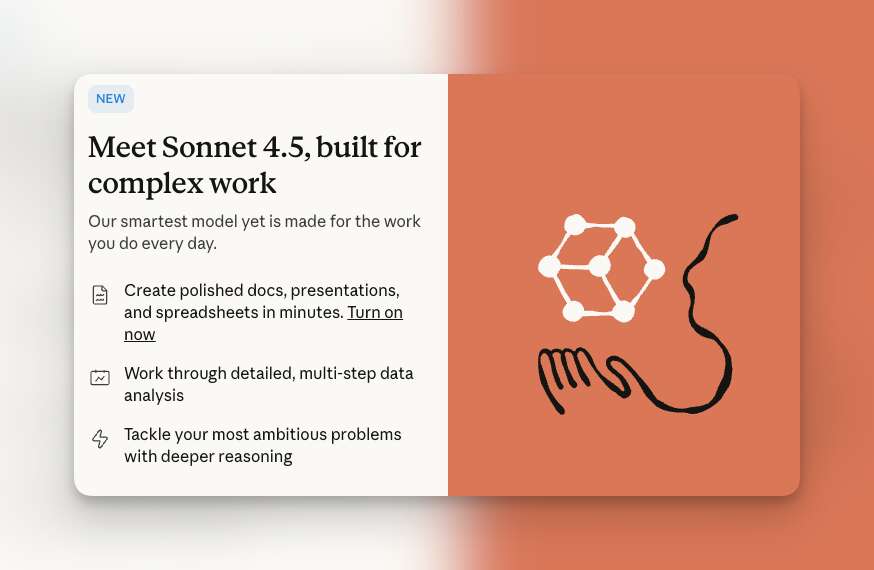 NEW

Meet Sonnet 4.5, built for complex work

Our smartest model yet is made for the work you do every day.

Create polished docs, presentations, and spreadsheets in minutes. Turn on now

Work through detailed, multi-step data analysis

Tackle your most ambitious problems with deeper reasoning